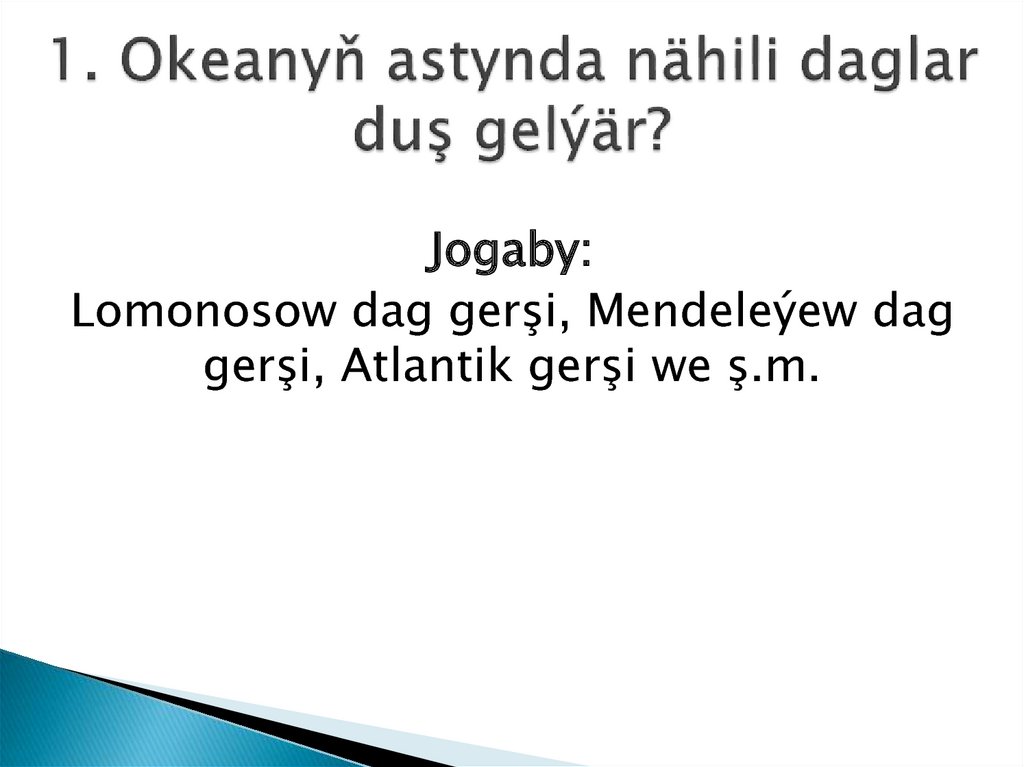 1. Okeanyň astynda nähili daglar duş gelýär?

Jogaby:
Lomonosow dag gerşi, Mendeleýew dag gerşi, Atlantik gerşi we ş.m.